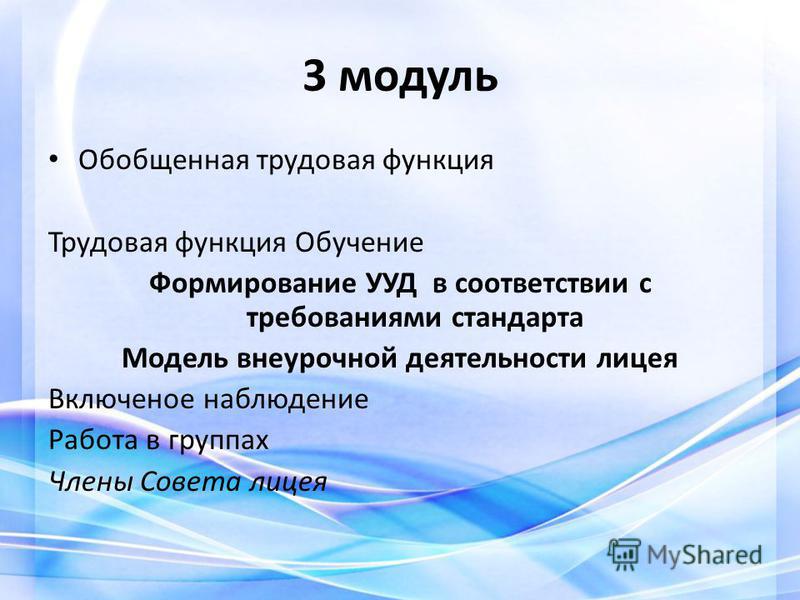 3 модуль

• Обобщенная трудовая функция

Трудовая функция Обучение

Формирование УУД в соответствии с требованиями стандарта

Модель внеурочной деятельности лицея

Включеное наблюдение

Работа в группах

Члены Совета лицея

MyShared